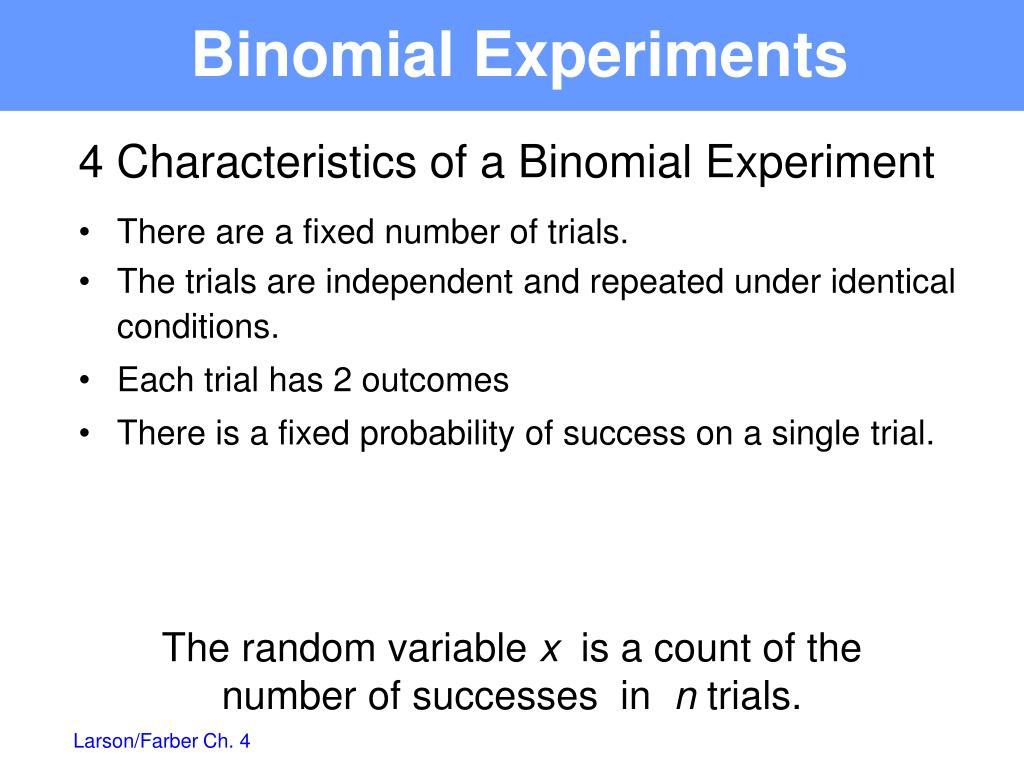 Binomial Experiments

4 Characteristics of a Binomial Experiment

• There are a fixed number of trials.
• The trials are independent and repeated under identical conditions.
• Each trial has 2 outcomes
• There is a fixed probability of success on a single trial.

The random variable $x$ is a count of the number of successes in $n$ trials.

Larson/Farber Ch. 4